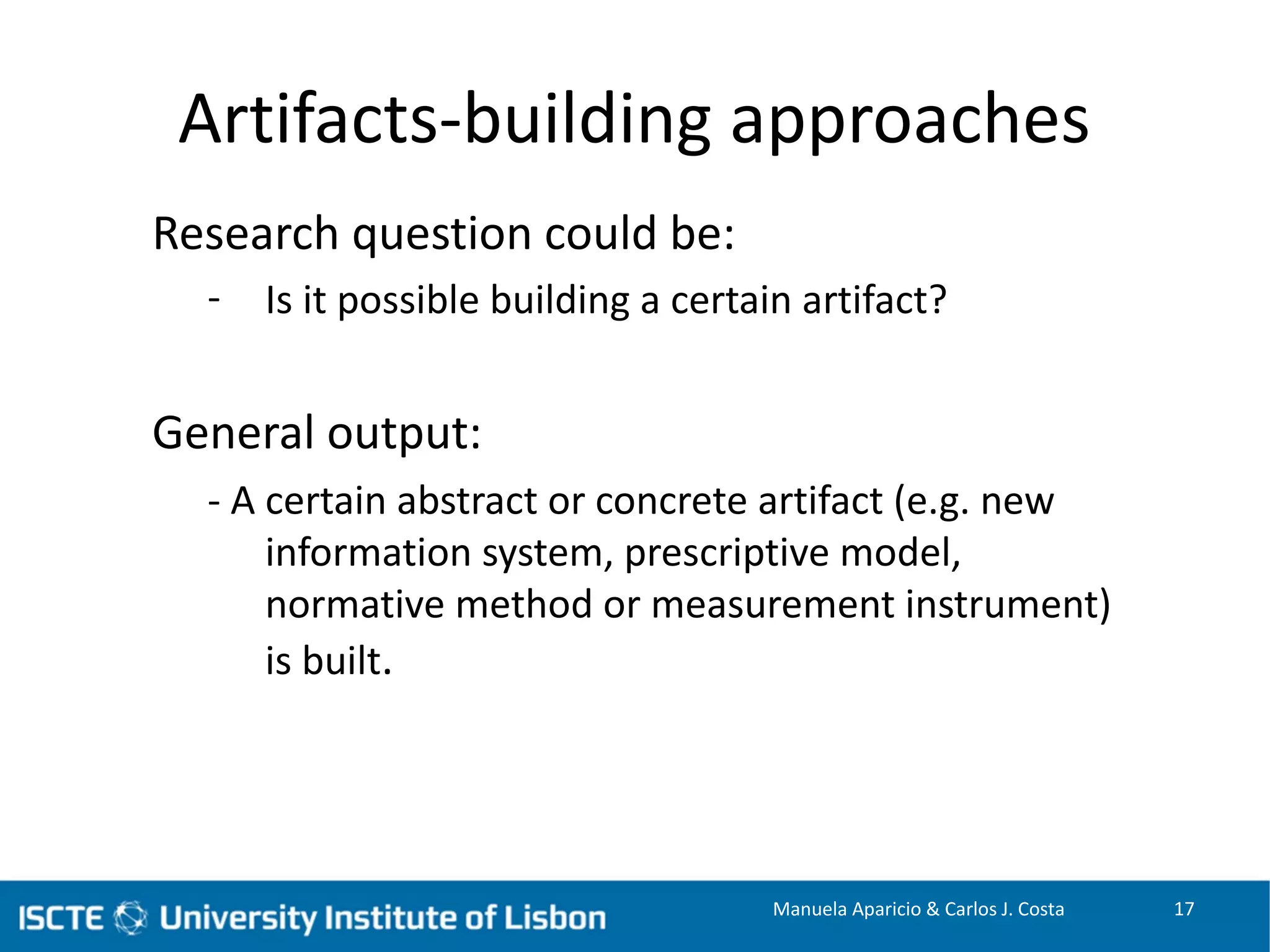 Artifacts-building approaches

Research question could be:

- Is it possible building a certain artifact?

General output:

- A certain abstract or concrete artifact (e.g. new information system, prescriptive model, normative method or measurement instrument) is built.

ISCTE University Institute of Lisbon

Manuela Aparicio & Carlos J. Costa

17